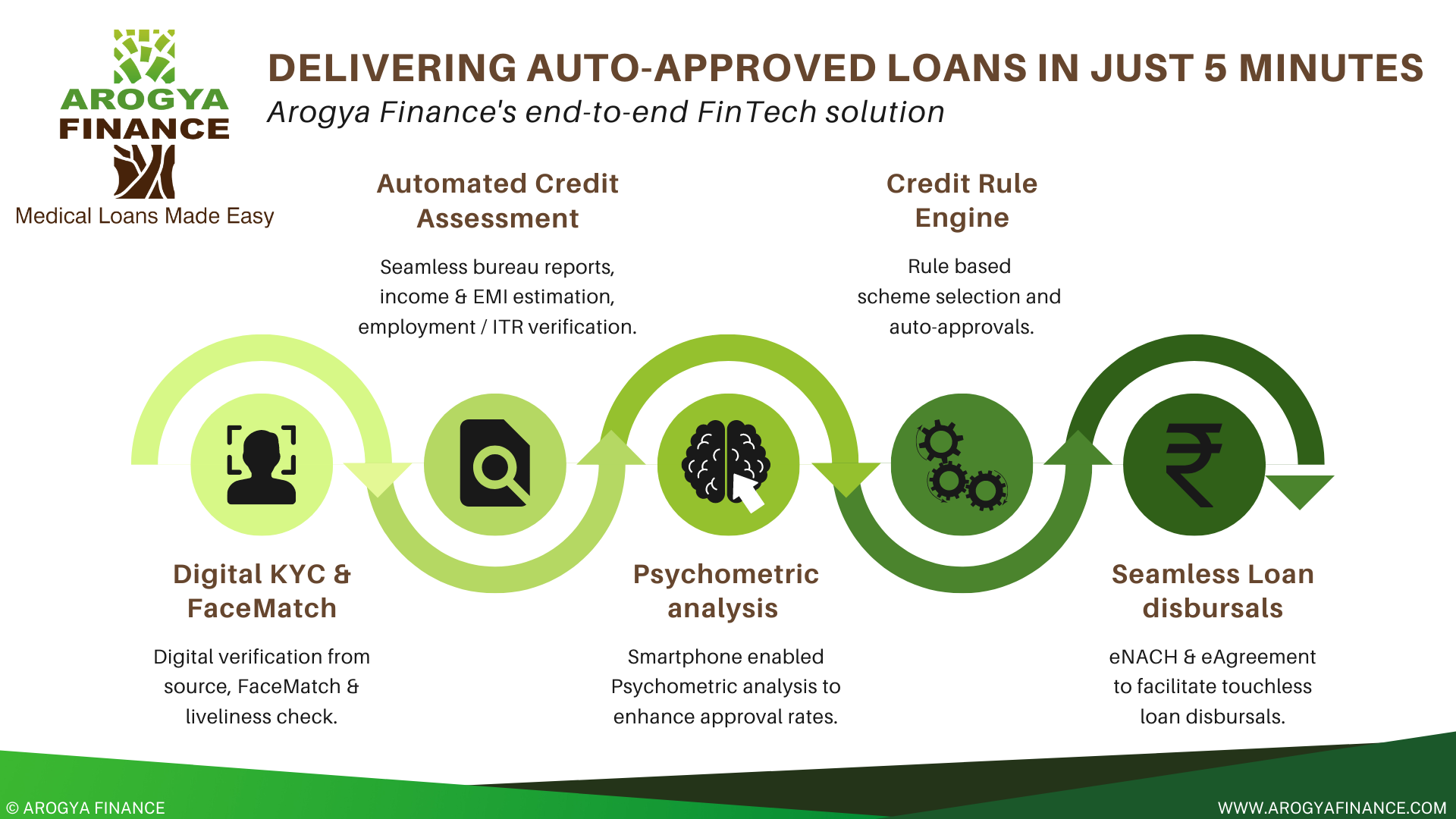 AROGYA FINANCE

Medical Loans Made Easy

DELIVERING AUTO-APPROVED LOANS IN JUST 5 MINUTES

Arogya Finance's end-to-end FinTech solution

Automated Credit Assessment

Seamless bureau reports, income & EMI estimation, employment / ITR verification.

Credit Rule Engine

Rule based scheme selection and auto-approvals.

Digital KYC & FaceMatch

Digital verification from source, FaceMatch & liveliness check.

Psychometric analysis

Smartphone enabled Psychometric analysis to enhance approval rates.

Seamless Loan disbursals

eNACH & eAgreement to facilitate touchless loan disbursals.

© AROGYA FINANCE

WWW.AROGYAFINANCE.COM